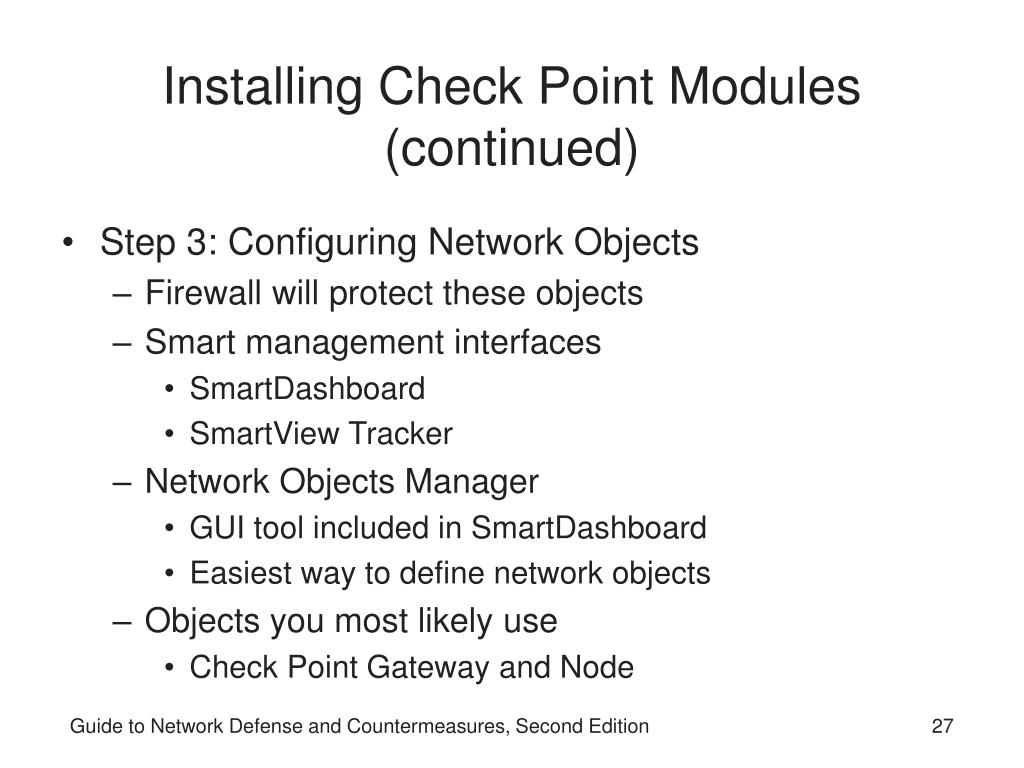 Installing Check Point Modules (continued)

• Step 3: Configuring Network Objects
 – Firewall will protect these objects
 – Smart management interfaces
  • SmartDashboard
  • SmartView Tracker
 – Network Objects Manager
  • GUI tool included in SmartDashboard
  • Easiest way to define network objects
 – Objects you most likely use
  • Check Point Gateway and Node

Guide to Network Defense and Countermeasures, Second Edition

27